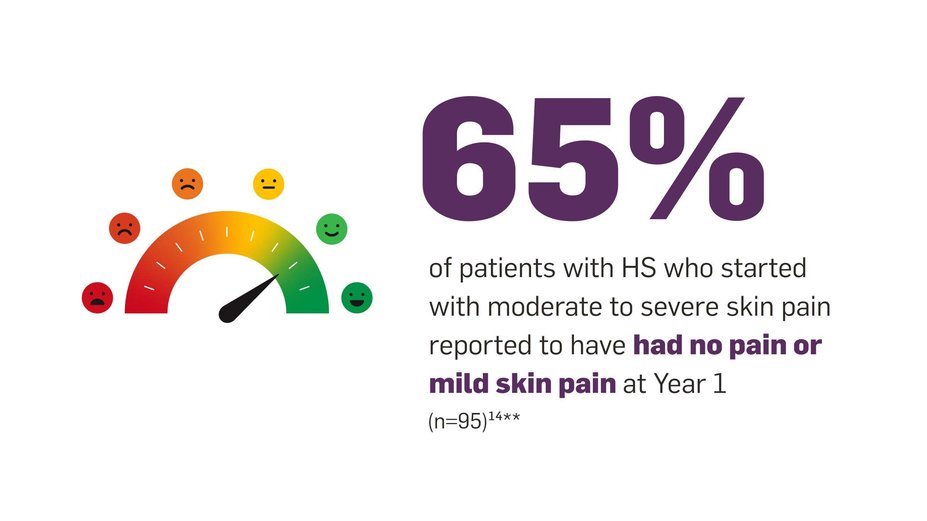 65%

of patients with HS who started with moderate to severe skin pain reported to have had no pain or mild skin pain at Year 1

(n=95)$^{14**}$